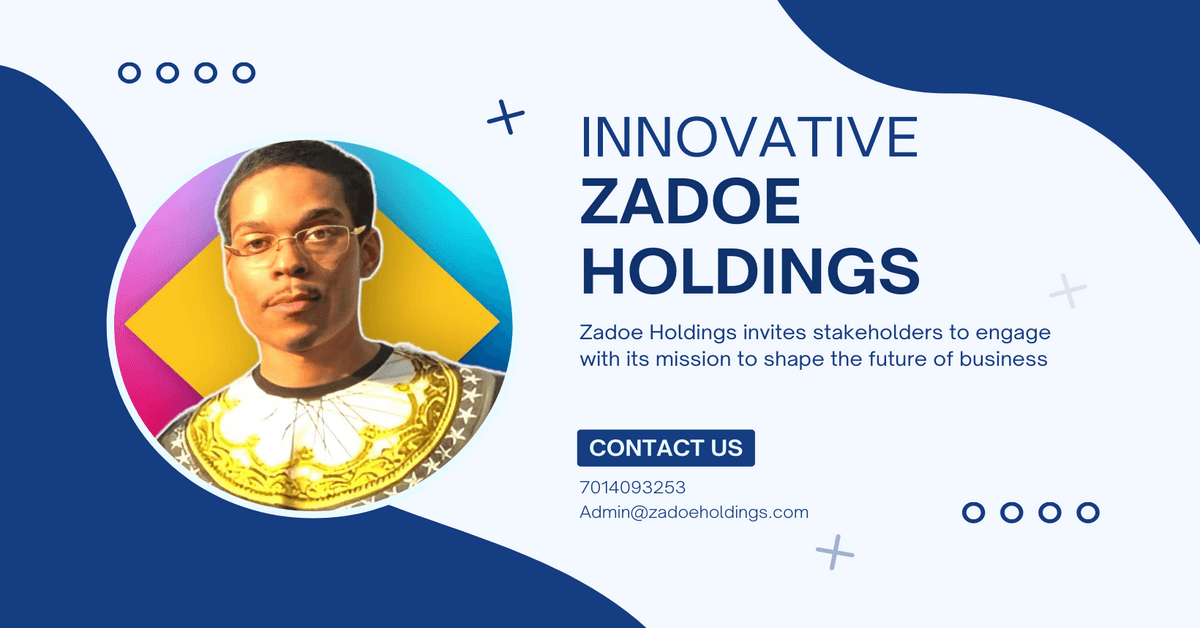 INNOVATIVE
ZADOE
HOLDINGS

Zadoe Holdings invites stakeholders to engage with its mission to shape the future of business

CONTACT US

7014093253
Admin@zadoeholdings.com